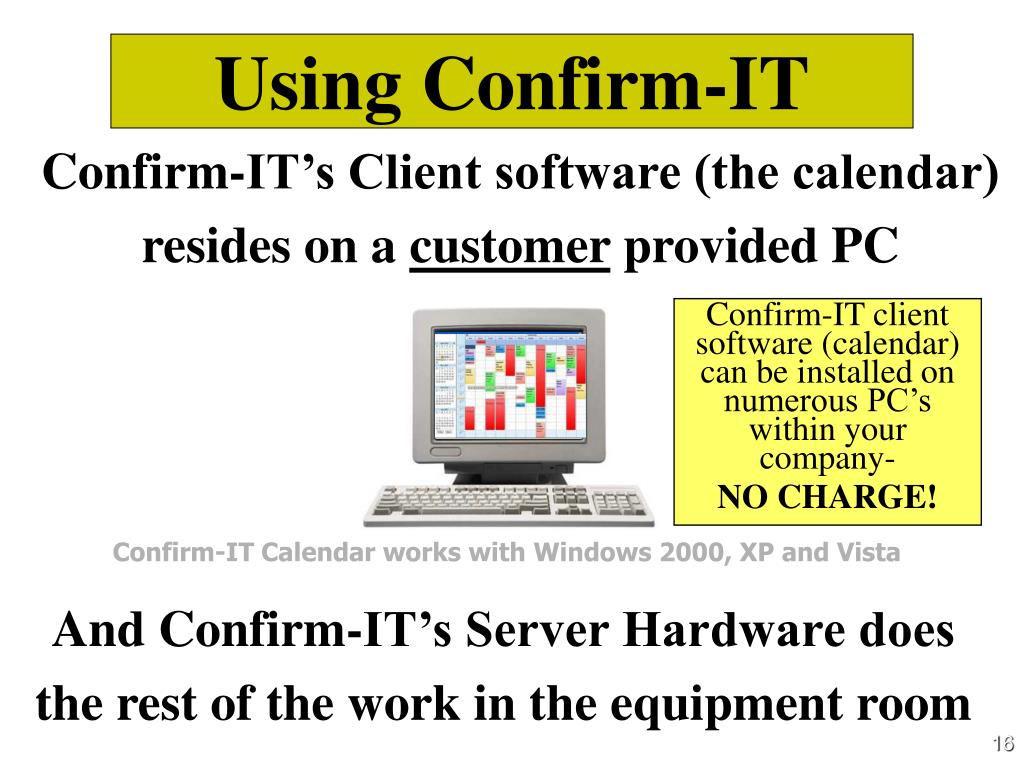 Using Confirm-IT

Confirm-IT's Client software (the calendar) resides on a customer provided PC

Confirm-IT client software (calendar) can be installed on numerous PC's within your company-
NO CHARGE!

Confirm-IT Calendar works with Windows 2000, XP and Vista

And Confirm-IT's Server Hardware does the rest of the work in the equipment room

16